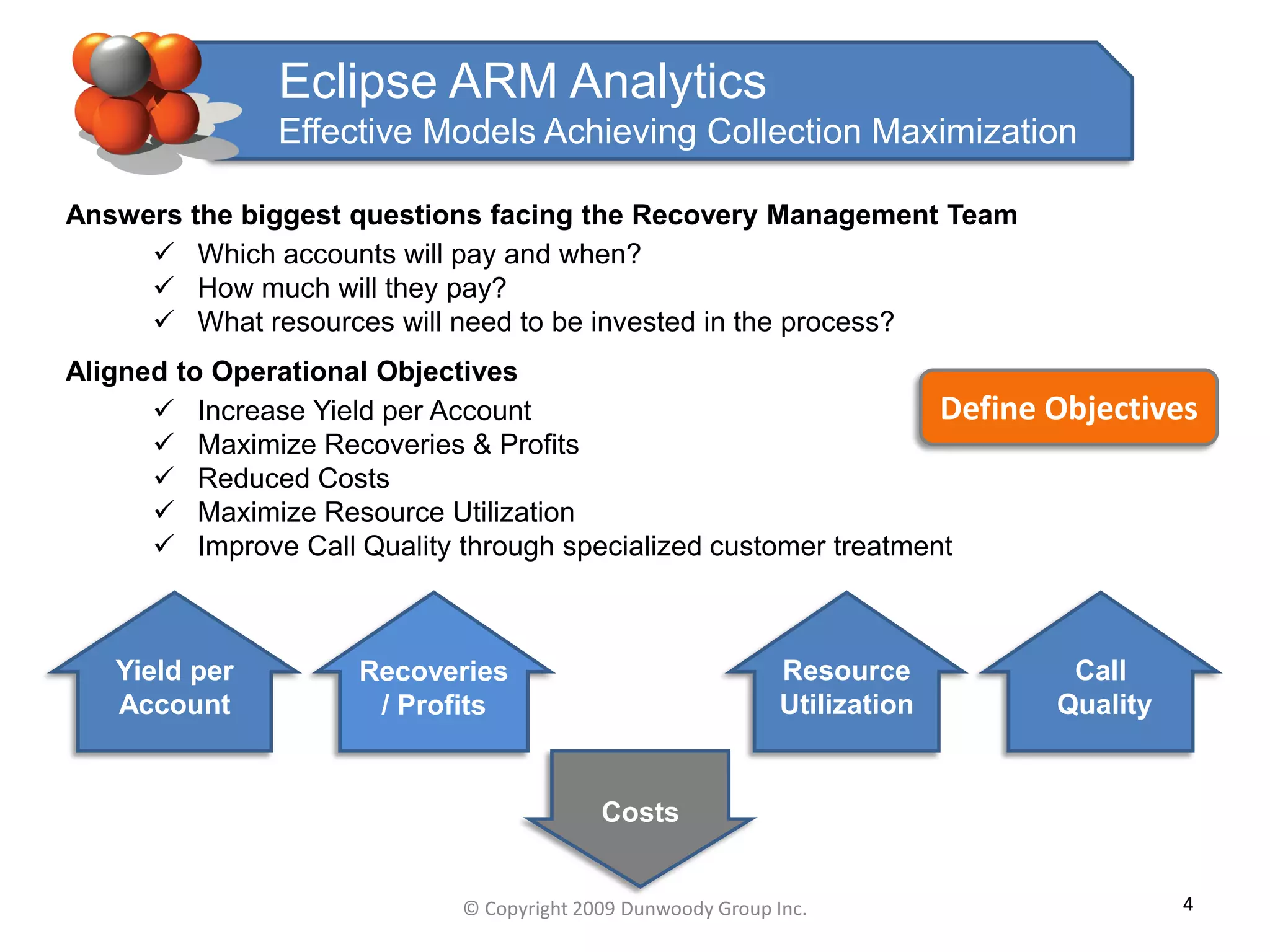 Eclipse ARM Analytics
Effective Models Achieving Collection Maximization

Answers the biggest questions facing the Recovery Management Team
✓ Which accounts will pay and when?
✓ How much will they pay?
✓ What resources will need to be invested in the process?

Aligned to Operational Objectives
✓ Increase Yield per Account
✓ Maximize Recoveries & Profits
✓ Reduced Costs
✓ Maximize Resource Utilization
✓ Improve Call Quality through specialized customer treatment

Define Objectives

Yield per Account

Recoveries / Profits

Costs

Resource Utilization

Call Quality

© Copyright 2009 Dunwoody Group Inc.

4